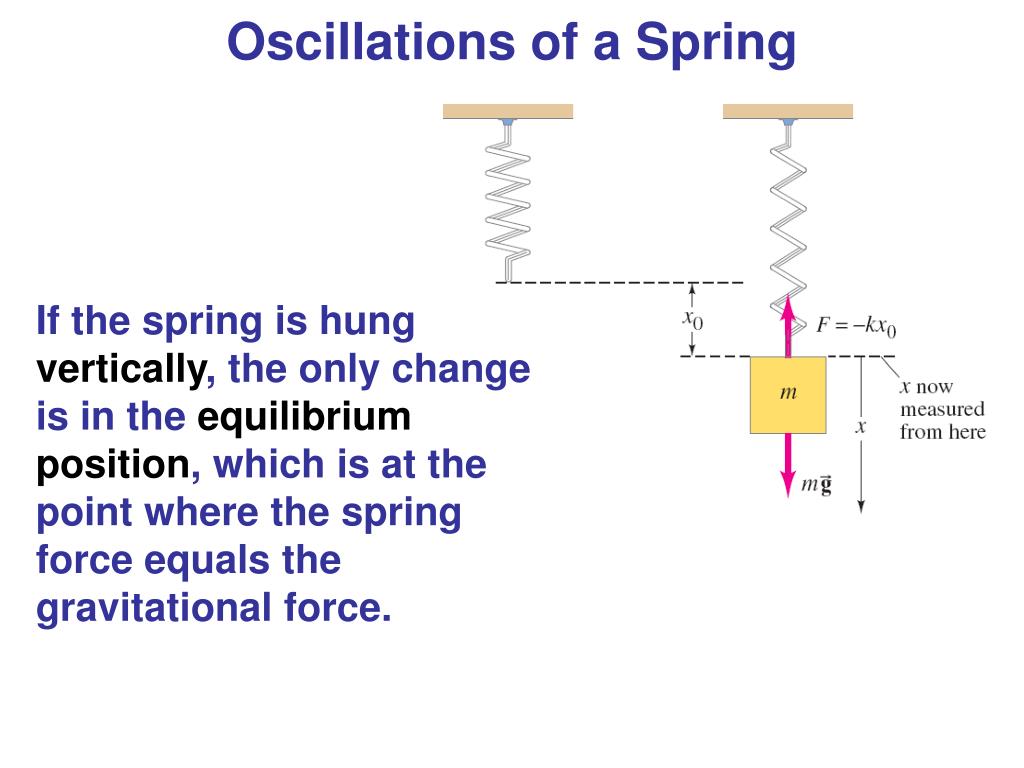 Oscillations of a Spring

If the spring is hung vertically, the only change is in the equilibrium position, which is at the point where the spring force equals the gravitational force.

$x_0$

$F = -kx_0$

$m$

$x$ now measured from here

$x$

$m\vec{g}$